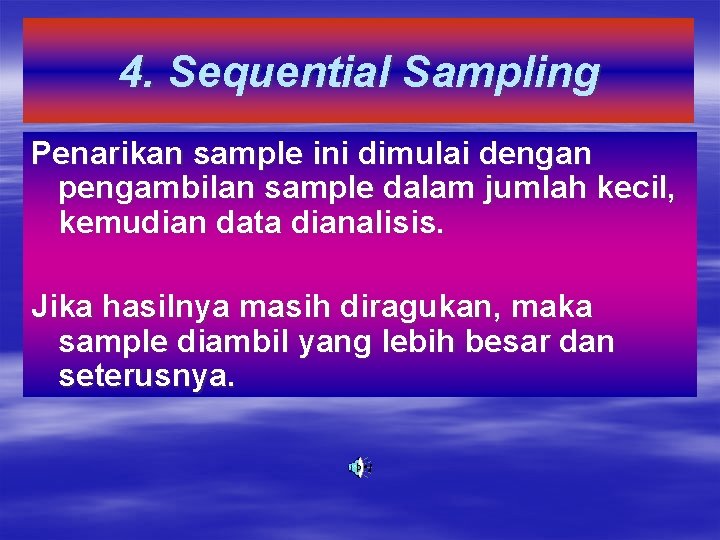 4. Sequential Sampling

Penarikan sample ini dimulai dengan pengambilan sample dalam jumlah kecil, kemudian data dianalisis.

Jika hasilnya masih diragukan, maka sample diambil yang lebih besar dan seterusnya.